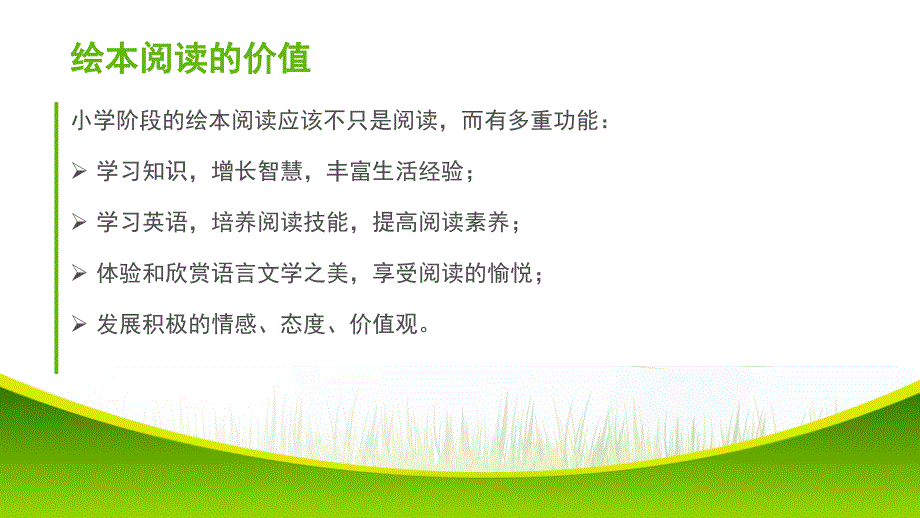 绘本阅读的价值

小学阶段的绘本阅读应该不只是阅读，而有多重功能：

➢ 学习知识，增长智慧，丰富生活经验；

➢ 学习英语，培养阅读技能，提高阅读素养；

➢ 体验和欣赏语言文学之美，享受阅读的愉悦；

➢ 发展积极的情感、态度、价值观。